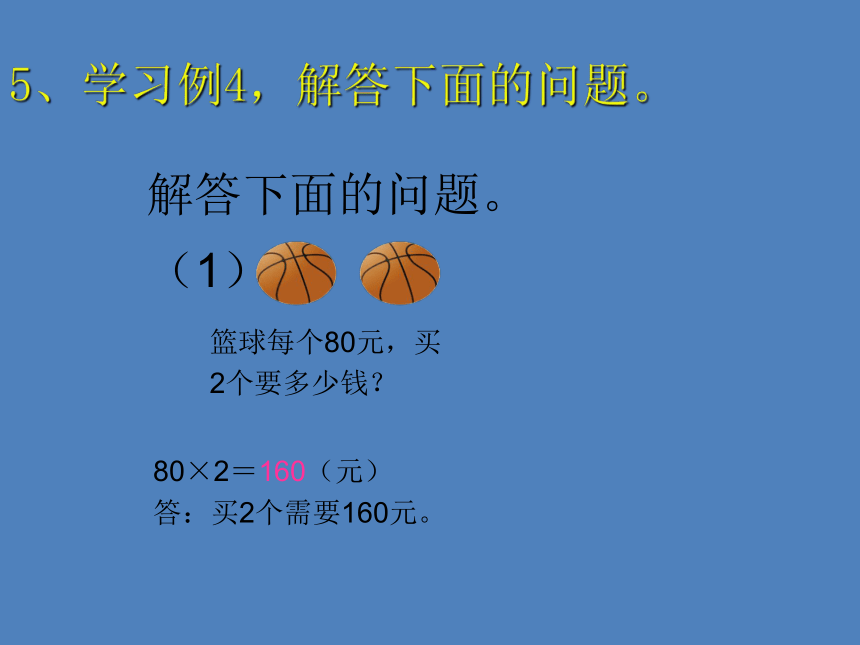 5、学习例4，解答下面的问题。

解答下面的问题。

（1）

篮球每个80元，买2个要多少钱？

$80 \times 2 = 160$（元）
答：买2个需要160元。